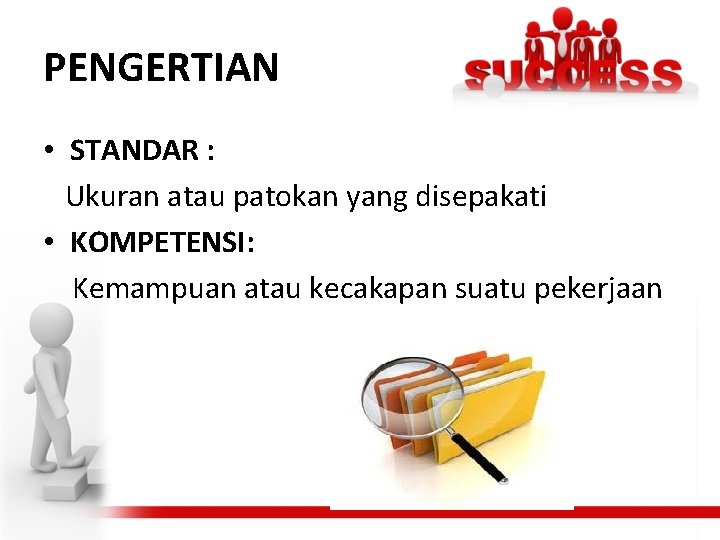 PENGERTIAN

SUCCESS

• STANDAR :
Ukuran atau patokan yang disepakati

• KOMPETENSI:
Kemampuan atau kecakapan suatu pekerjaan